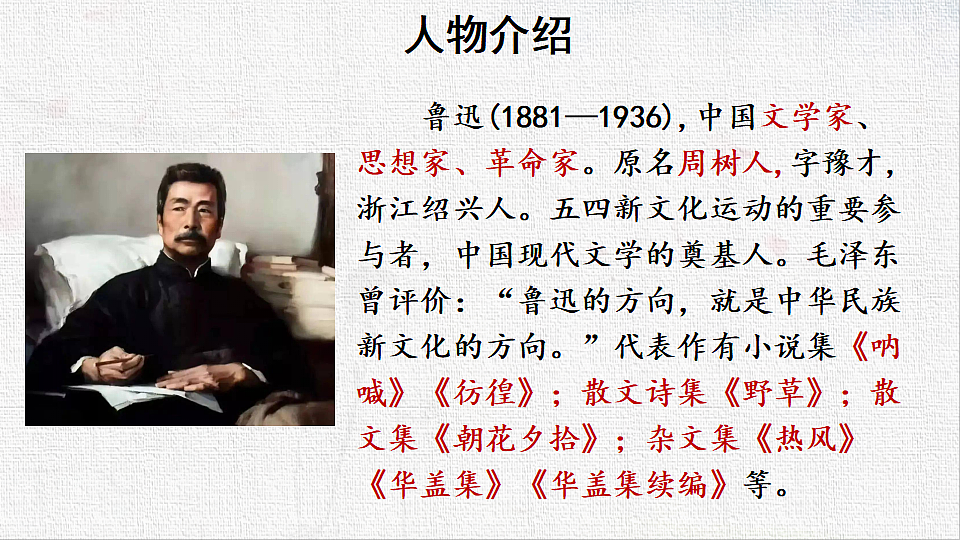 人物介绍

鲁迅(1881—1936)，中国文学家、思想家、革命家。原名周树人，字豫才，浙江绍兴人。五四新文化运动的重要参与者，中国现代文学的奠基人。毛泽东曾评价：“鲁迅的方向，就是中华民族新文化的方向。”代表作有小说集《呐喊》《彷徨》；散文诗集《野草》；散文集《朝花夕拾》；杂文集《热风》《华盖集》《华盖集续编》等。